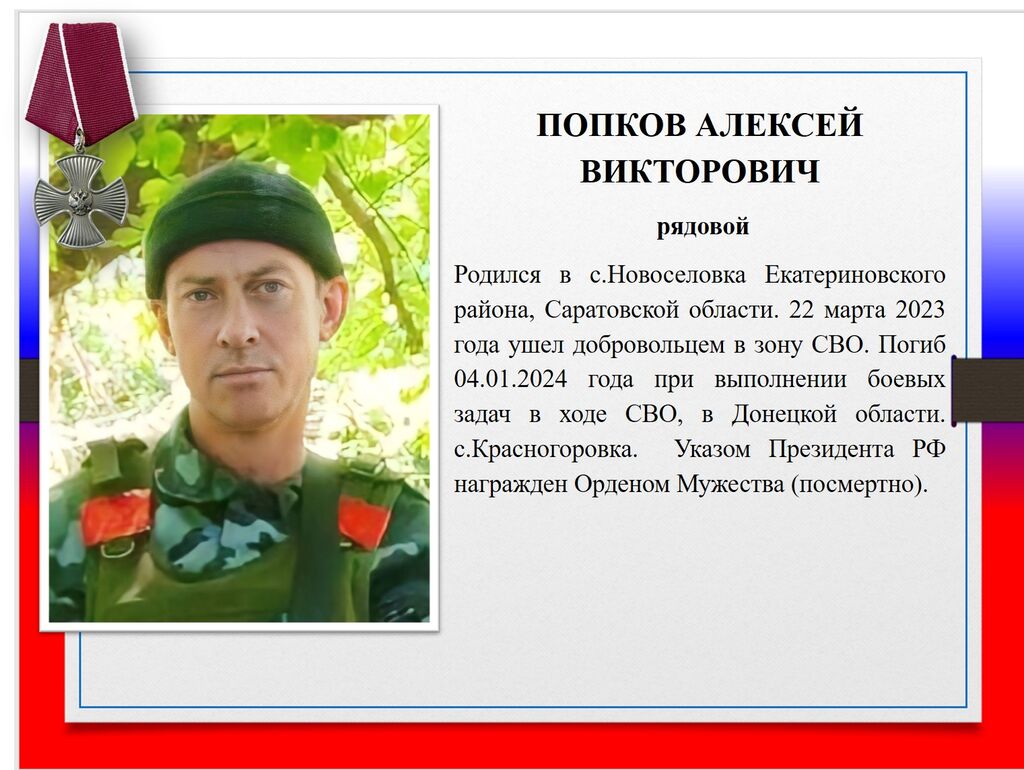 ПОПКОВ АЛЕКСЕЙ ВИКТОРОВИЧ

рядовой

Родился в с.Новоселовка Екатериновского района, Саратовской области. 22 марта 2023 года ушел добровольцем в зону СВО. Погиб 04.01.2024 года при выполнении боевых задач в ходе СВО, в Донецкой области. с.Красногоровка. Указом Президента РФ награжден Орденом Мужества (посмертно).